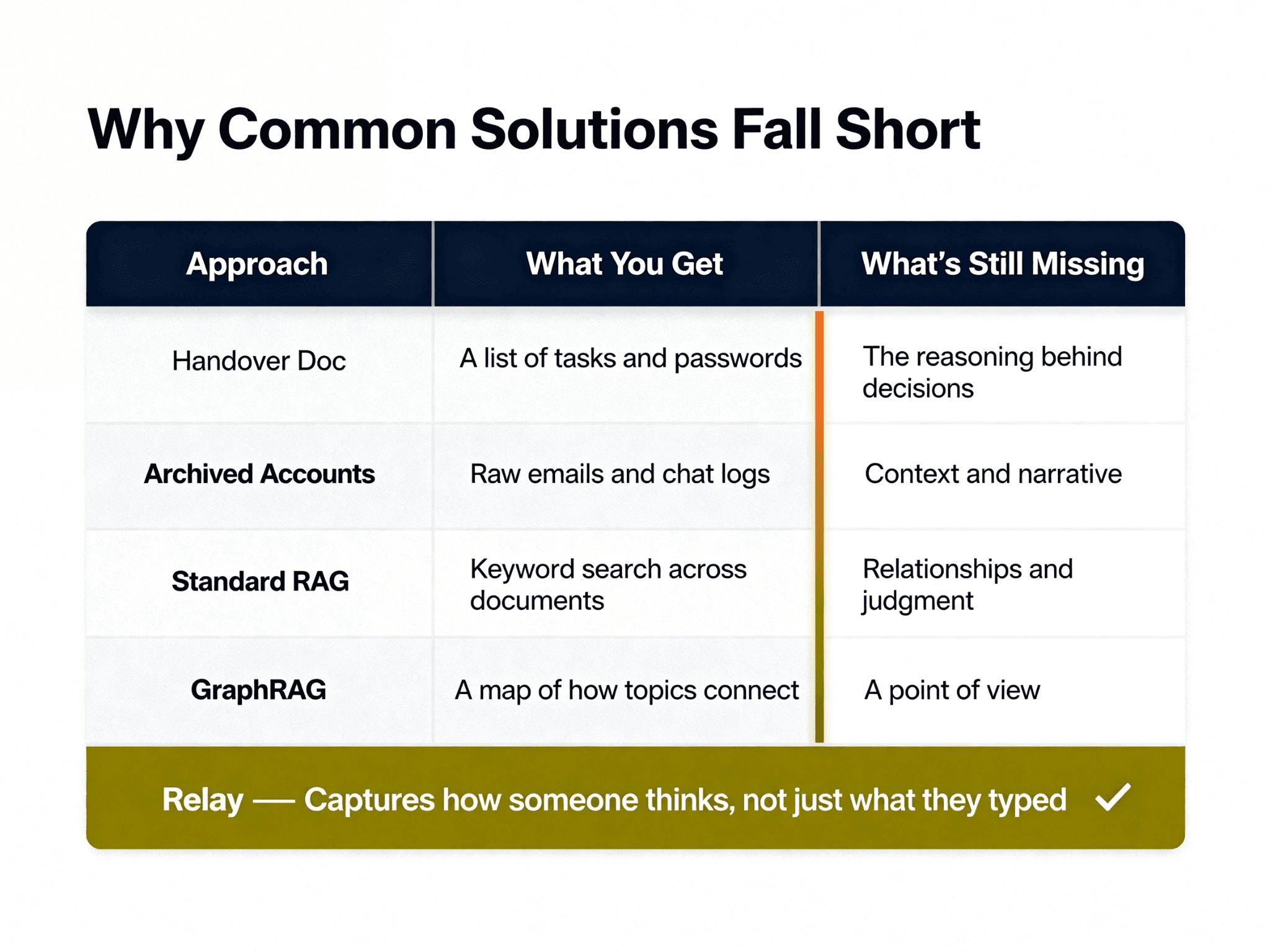 Why Common Solutions Fall Short

| Approach | What You Get | What's Still Missing |
|---|---|---|
| Handover Doc | A list of tasks and passwords | The reasoning behind decisions |
| Archived Accounts | Raw emails and chat logs | Context and narrative |
| Standard RAG | Keyword search across documents | Relationships and judgment |
| GraphRAG | A map of how topics connect | A point of view |

Relay — Captures how someone thinks, not just what they typed ✓